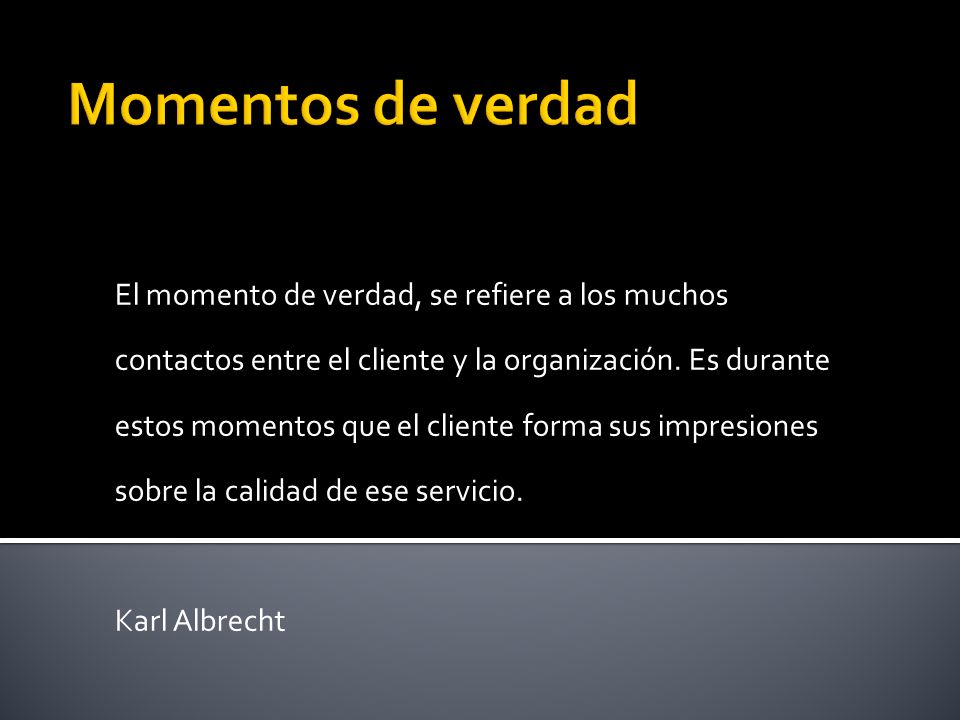 Momentos de verdad

El momento de verdad, se refiere a los muchos contactos entre el cliente y la organización. Es durante estos momentos que el cliente forma sus impresiones sobre la calidad de ese servicio.

Karl Albrecht